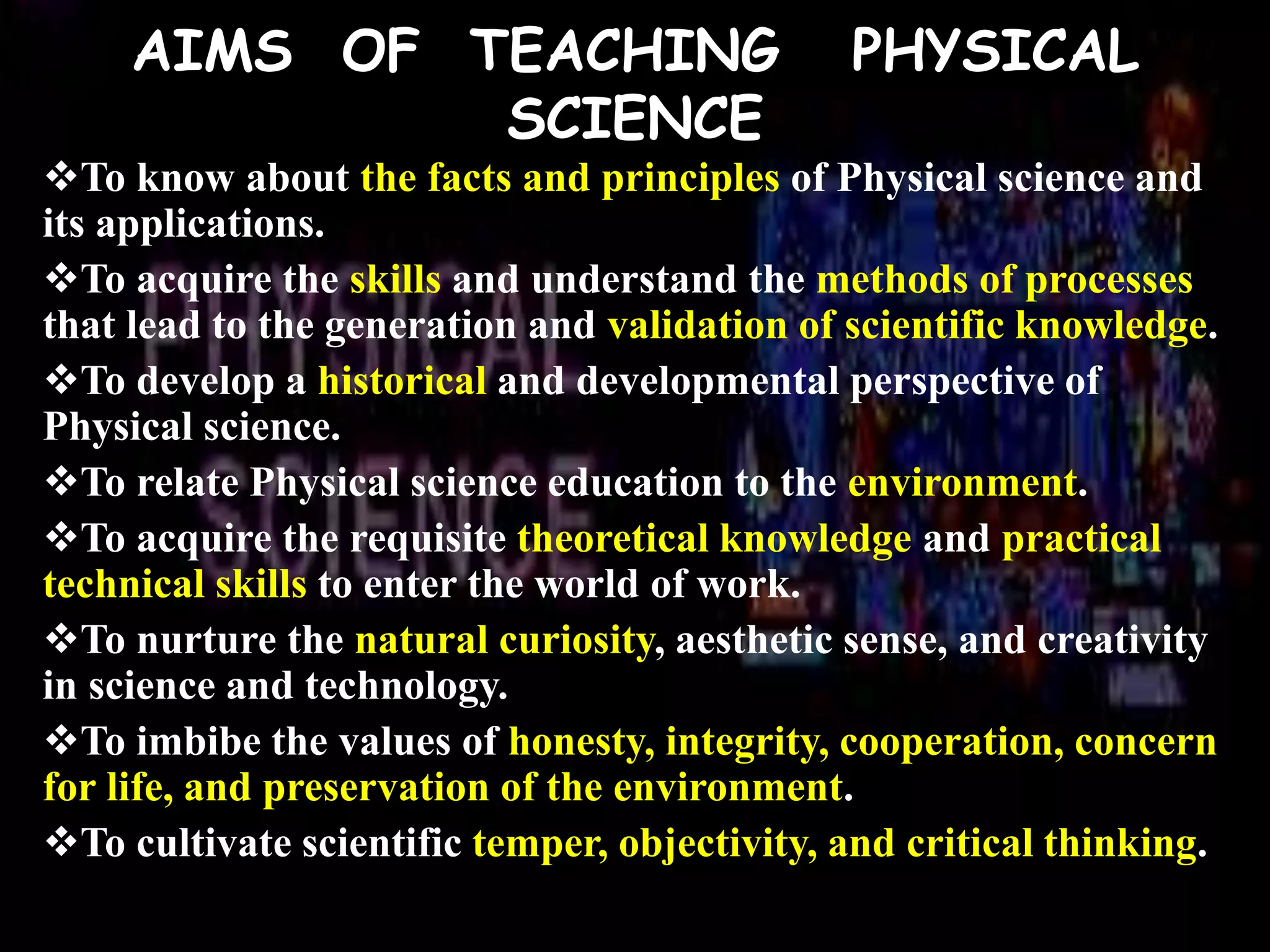 AIMS OF TEACHING PHYSICAL SCIENCE

❖To know about the facts and principles of Physical science and its applications.

❖To acquire the skills and understand the methods of processes that lead to the generation and validation of scientific knowledge.

❖To develop a historical and developmental perspective of Physical science.

❖To relate Physical science education to the environment.

❖To acquire the requisite theoretical knowledge and practical technical skills to enter the world of work.

❖To nurture the natural curiosity, aesthetic sense, and creativity in science and technology.

❖To imbibe the values of honesty, integrity, cooperation, concern for life, and preservation of the environment.

❖To cultivate scientific temper, objectivity, and critical thinking.